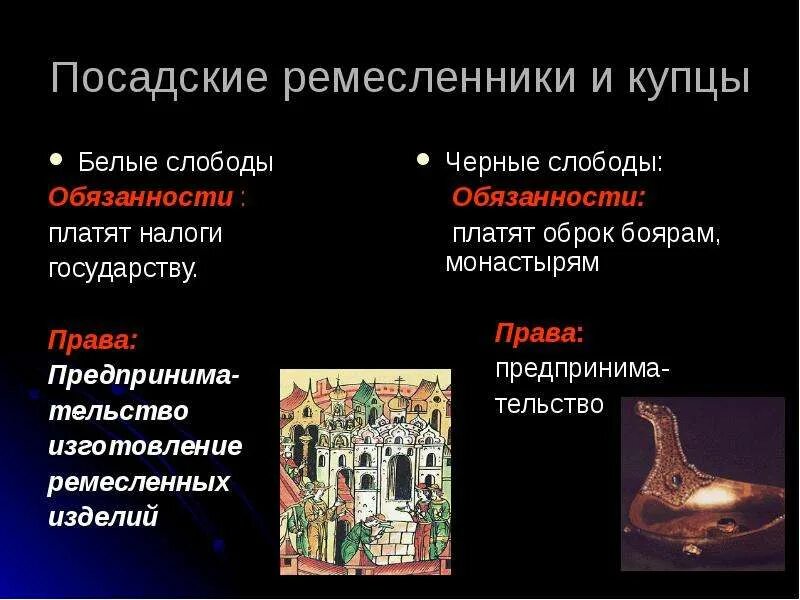 Посадские ремесленники и купцы

• Белые слободы
Обязанности :
платят налоги государству.

Права:
Предпринимательство изготовление ремесленных изделий

• Черные слободы:
Обязанности:
платят оброк боярам, монастырям

Права:
предпринимательство